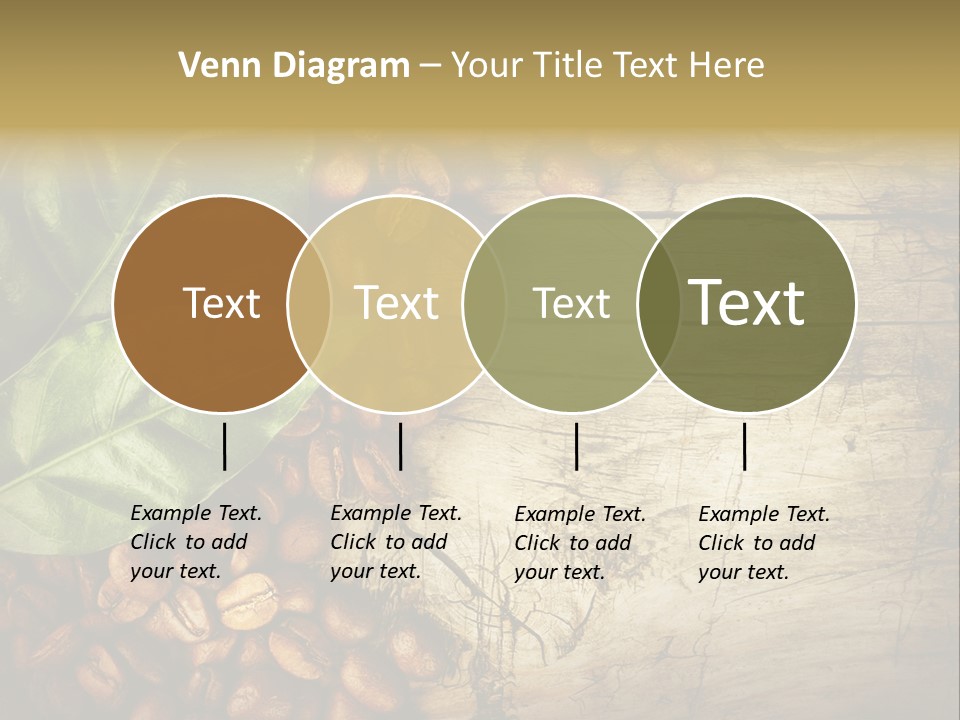 Venn Diagram – Your Title Text Here

Text

Text

Text

Text

Example Text. Click to add your text.

Example Text. Click to add your text.

Example Text. Click to add your text.

Example Text. Click to add your text.